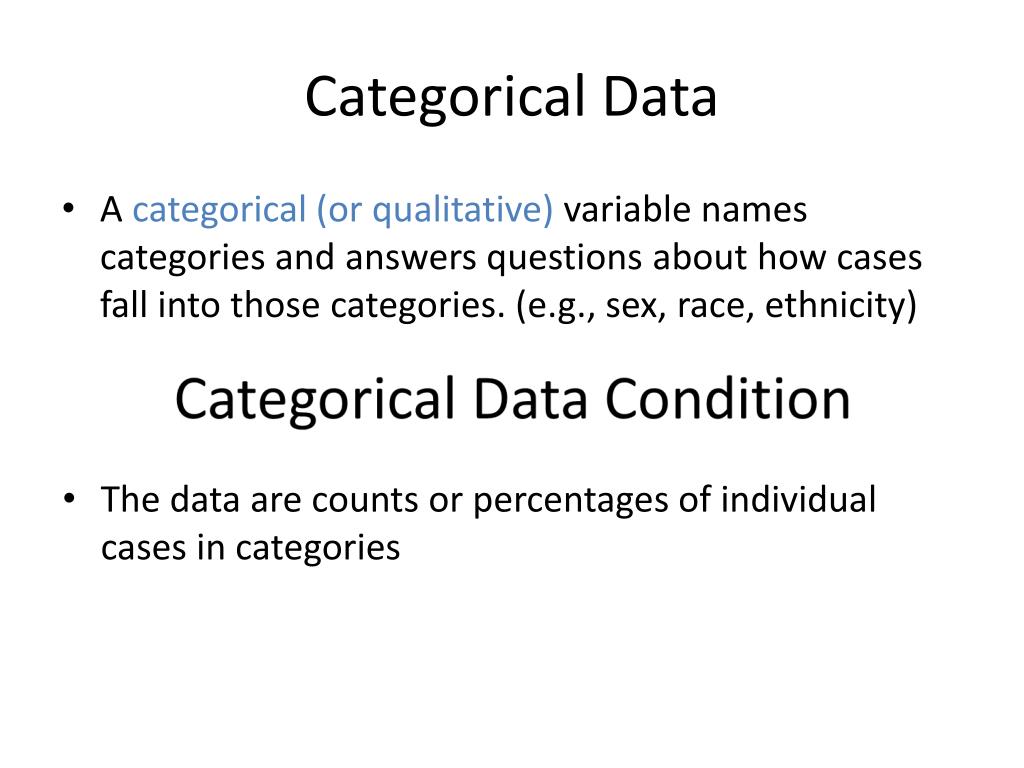 Categorical Data

• A categorical (or qualitative) variable names categories and answers questions about how cases fall into those categories. (e.g., sex, race, ethnicity)

Categorical Data Condition

• The data are counts or percentages of individual cases in categories